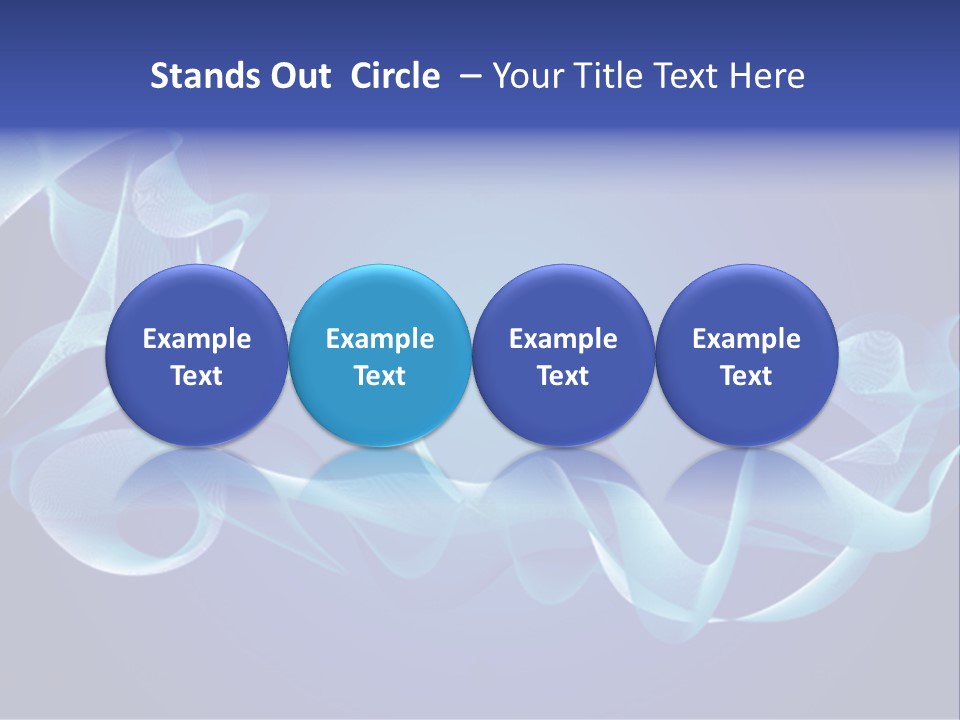 Stands Out Circle – Your Title Text Here

Example Text

Example Text

Example Text

Example Text